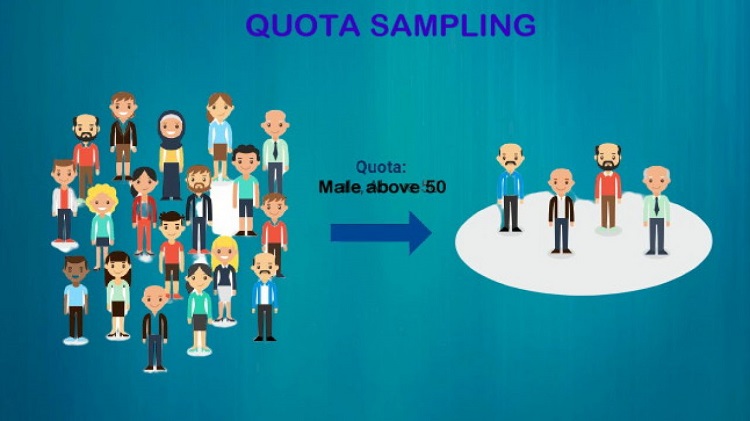 QUOTA SAMPLING

Quota:
Male, above 50